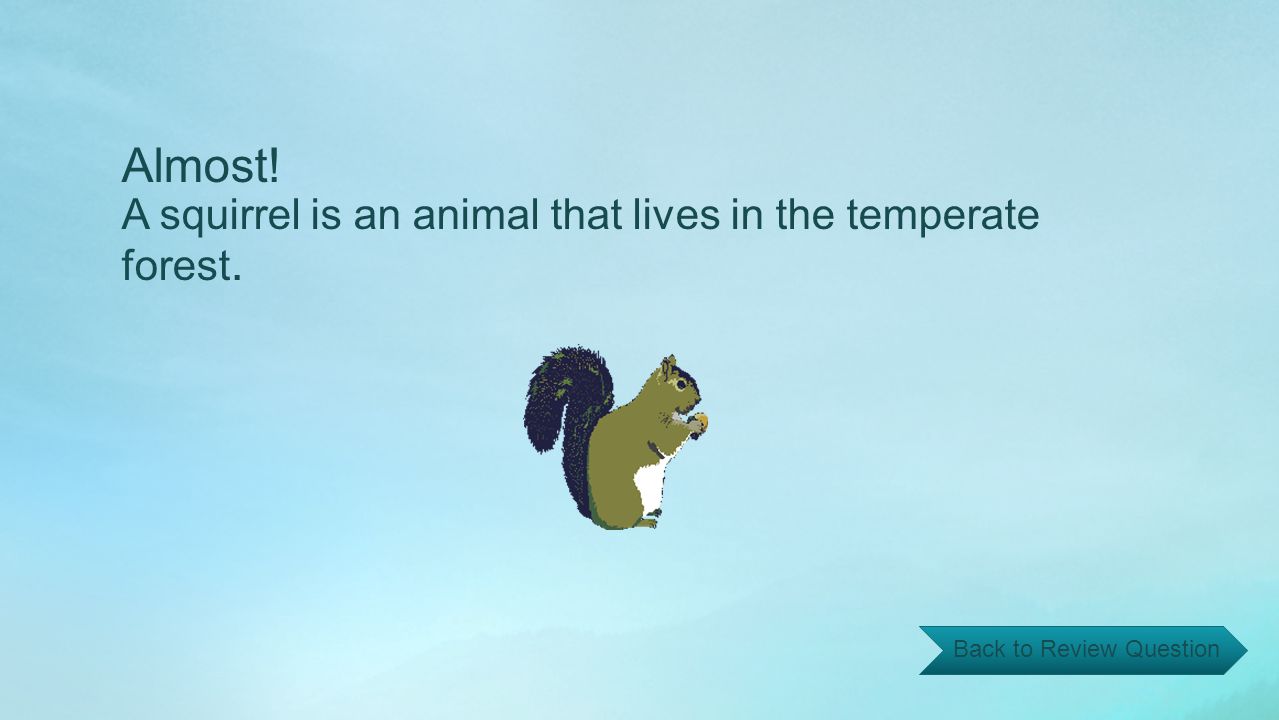 Almost!
A squirrel is an animal that lives in the temperate forest.

Back to Review Question